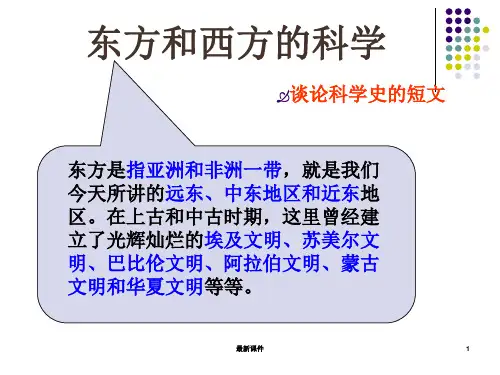 东方和西方的科学

谈论科学史的短文

东方是指亚洲和非洲一带，就是我们今天所讲的远东、中东地区和近东地区。在上古和中古时期，这里曾经建立了光辉灿烂的埃及文明、苏美尔文明、巴比伦文明、阿拉伯文明、蒙古文明和华夏文明等等。

最新课件

1